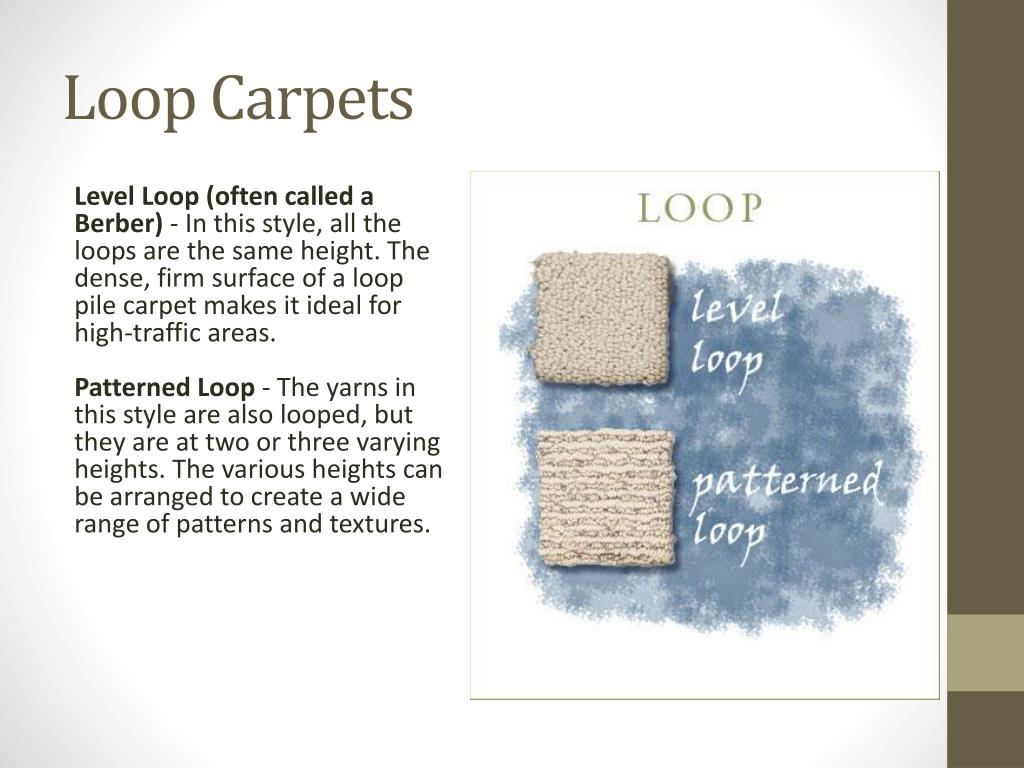 Loop Carpets

Level Loop (often called a Berber) - In this style, all the loops are the same height. The dense, firm surface of a loop pile carpet makes it ideal for high-traffic areas.

Patterned Loop - The yarns in this style are also looped, but they are at two or three varying heights. The various heights can be arranged to create a wide range of patterns and textures.

LOOP

level loop

patterned loop